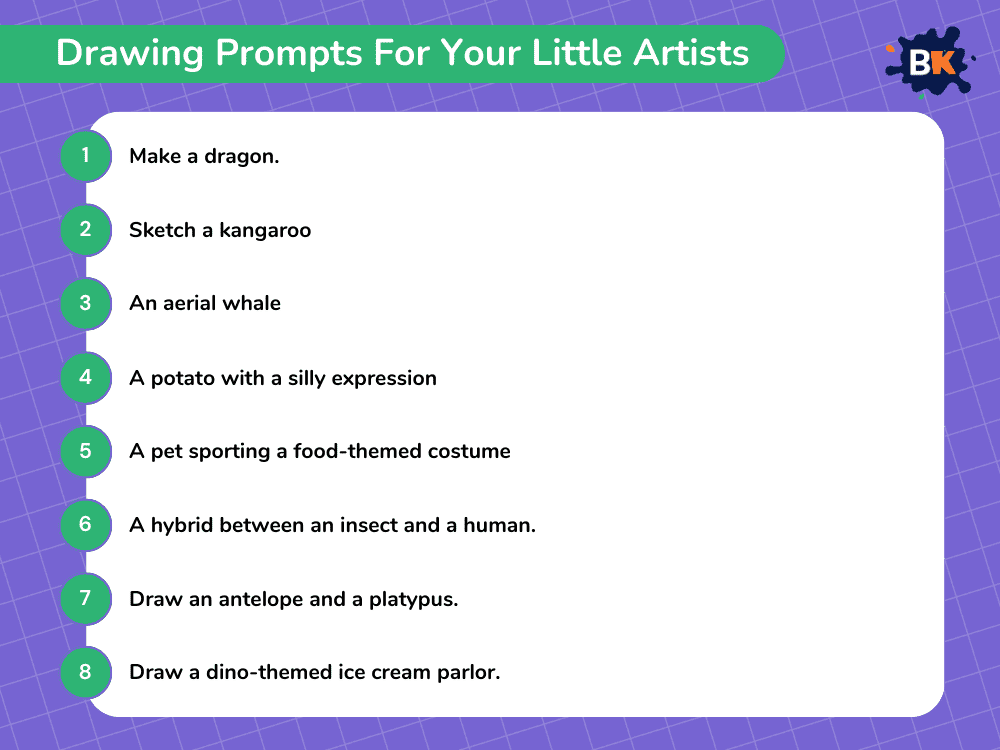 Drawing Prompts For Your Little Artists

BK

1 Make a dragon.

2 Sketch a kangaroo

3 An aerial whale

4 A potato with a silly expression

5 A pet sporting a food-themed costume

6 A hybrid between an insect and a human.

7 Draw an antelope and a platypus.

8 Draw a dino-themed ice cream parlor.